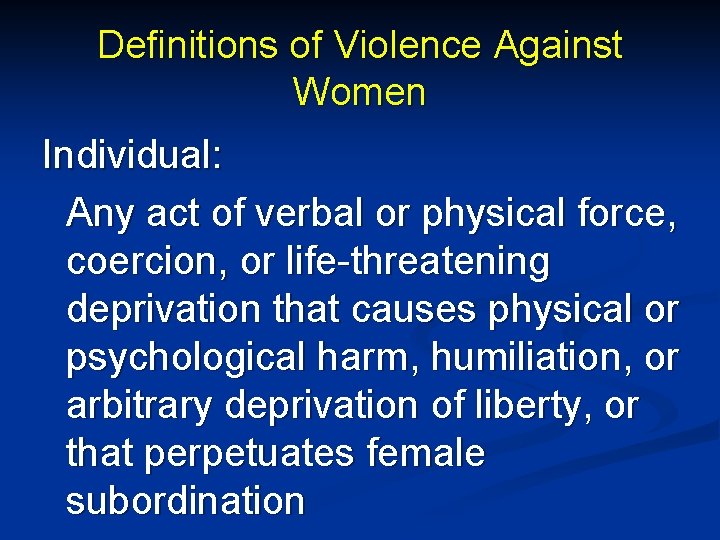 Definitions of Violence Against Women

Individual:

Any act of verbal or physical force, coercion, or life-threatening deprivation that causes physical or psychological harm, humiliation, or arbitrary deprivation of liberty, or that perpetuates female subordination